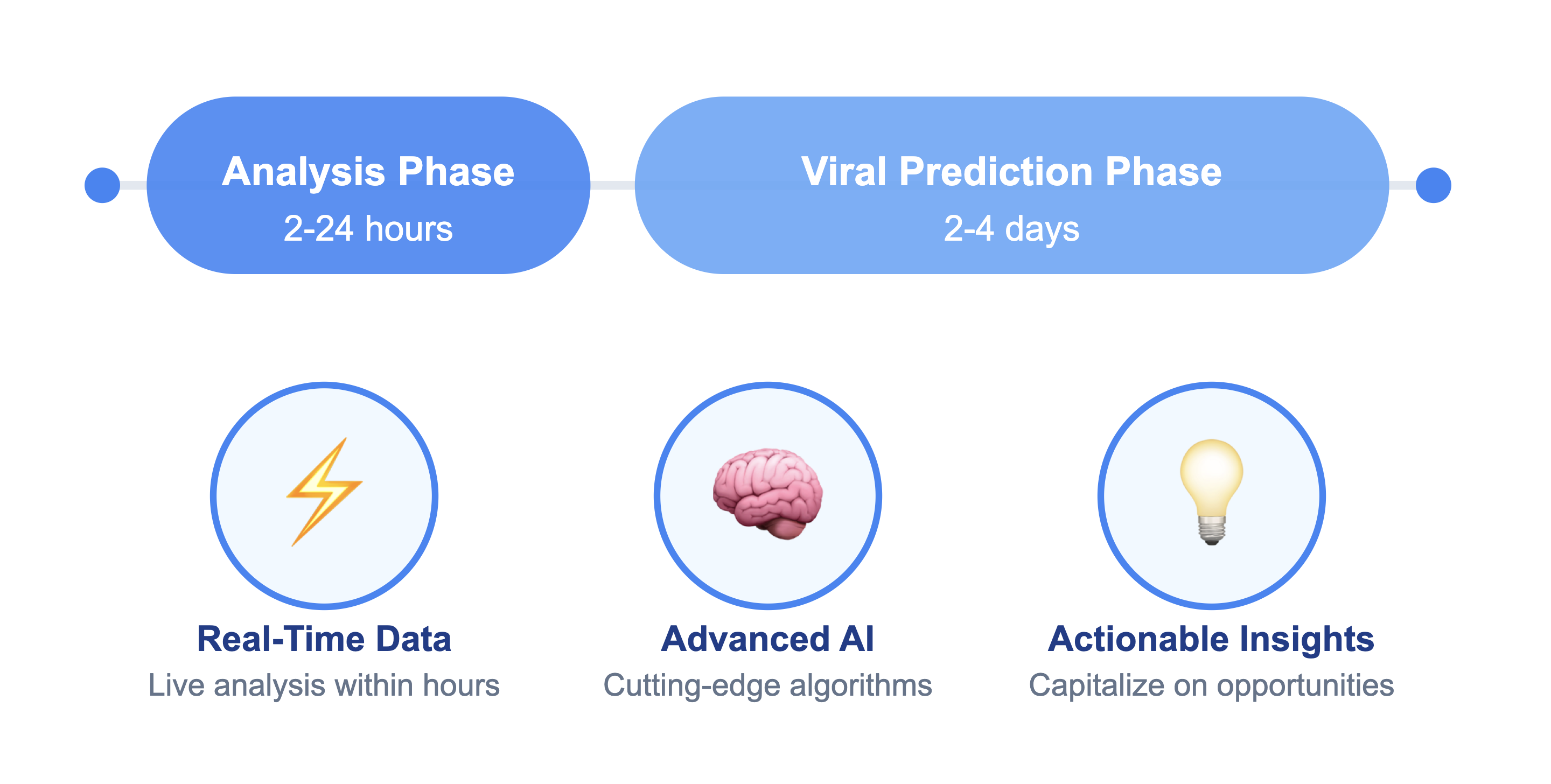 Analysis Phase
2-24 hours

Viral Prediction Phase
2-4 days

Real-Time Data
Live analysis within hours

Advanced AI
Cutting-edge algorithms

Actionable Insights
Capitalize on opportunities